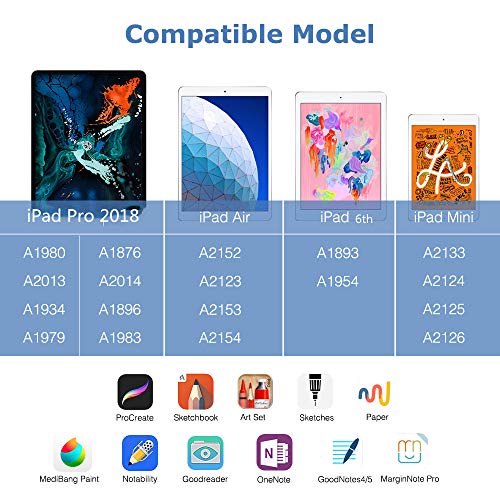 Compatible Model

| iPad Pro 2018 | | iPad Air | iPad 6th | iPad Mini |
|---|---|---|---|---|
| A1980 | A1876 | A2152 | A1893 | A2133 |
| A2013 | A2014 | A2123 | A1954 | A2124 |
| A1934 | A1896 | A2153 | | A2125 |
| A1979 | A1983 | A2154 | | A2126 |

ProCreate Sketchbook Art Set Sketches Paper

MediBang Paint Notability Goodreader OneNote GoodNotes4/5 MarginNote Pro